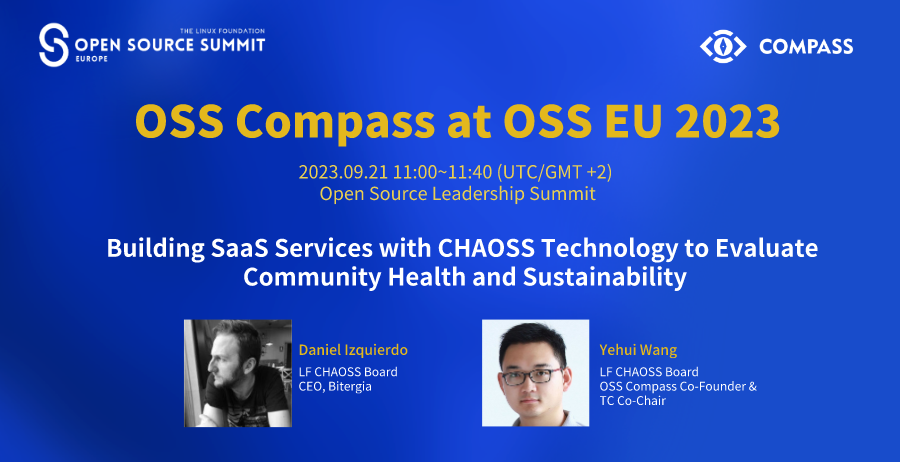 THE LINUX FOUNDATION
OPEN SOURCE SUMMIT
EUROPE

COMPASS

OSS Compass at OSS EU 2023

2023.09.21 11:00~11:40 (UTC/GMT +2)
Open Source Leadership Summit

Building SaaS Services with CHAOSS Technology to Evaluate Community Health and Sustainability

Daniel Izquierdo
LF CHAOSS Board
CEO, Bitergia

Yehui Wang
LF CHAOSS Board
OSS Compass Co-Founder & TC Co-Chair